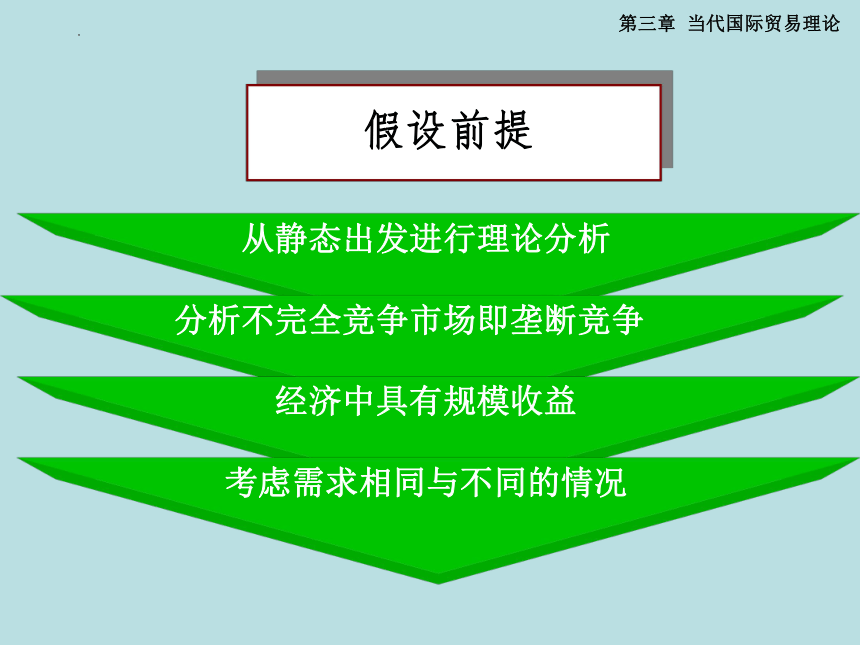 第三章 当代国际贸易理论

假设前提

从静态出发进行理论分析

分析不完全竞争市场即垄断竞争

经济中具有规模收益

考虑需求相同与不同的情况